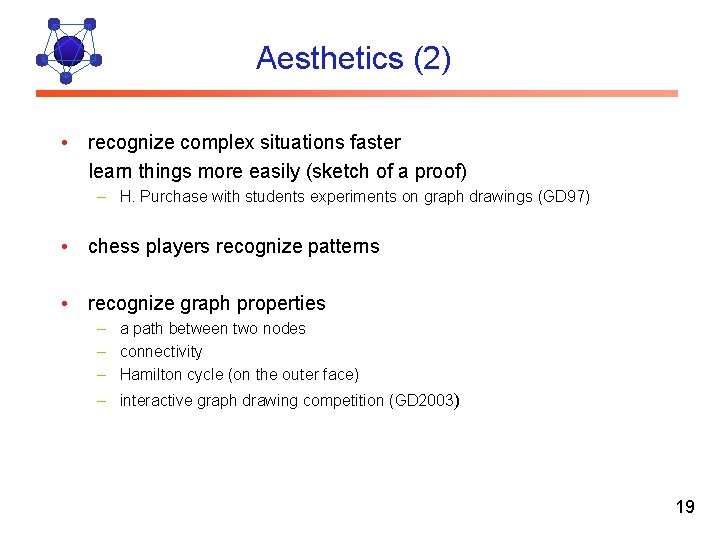 Aesthetics (2)

• recognize complex situations faster
learn things more easily (sketch of a proof)
– H. Purchase with students experiments on graph drawings (GD97)

• chess players recognize patterns

• recognize graph properties
– a path between two nodes
– connectivity
– Hamilton cycle (on the outer face)
– interactive graph drawing competition (GD2003)

19